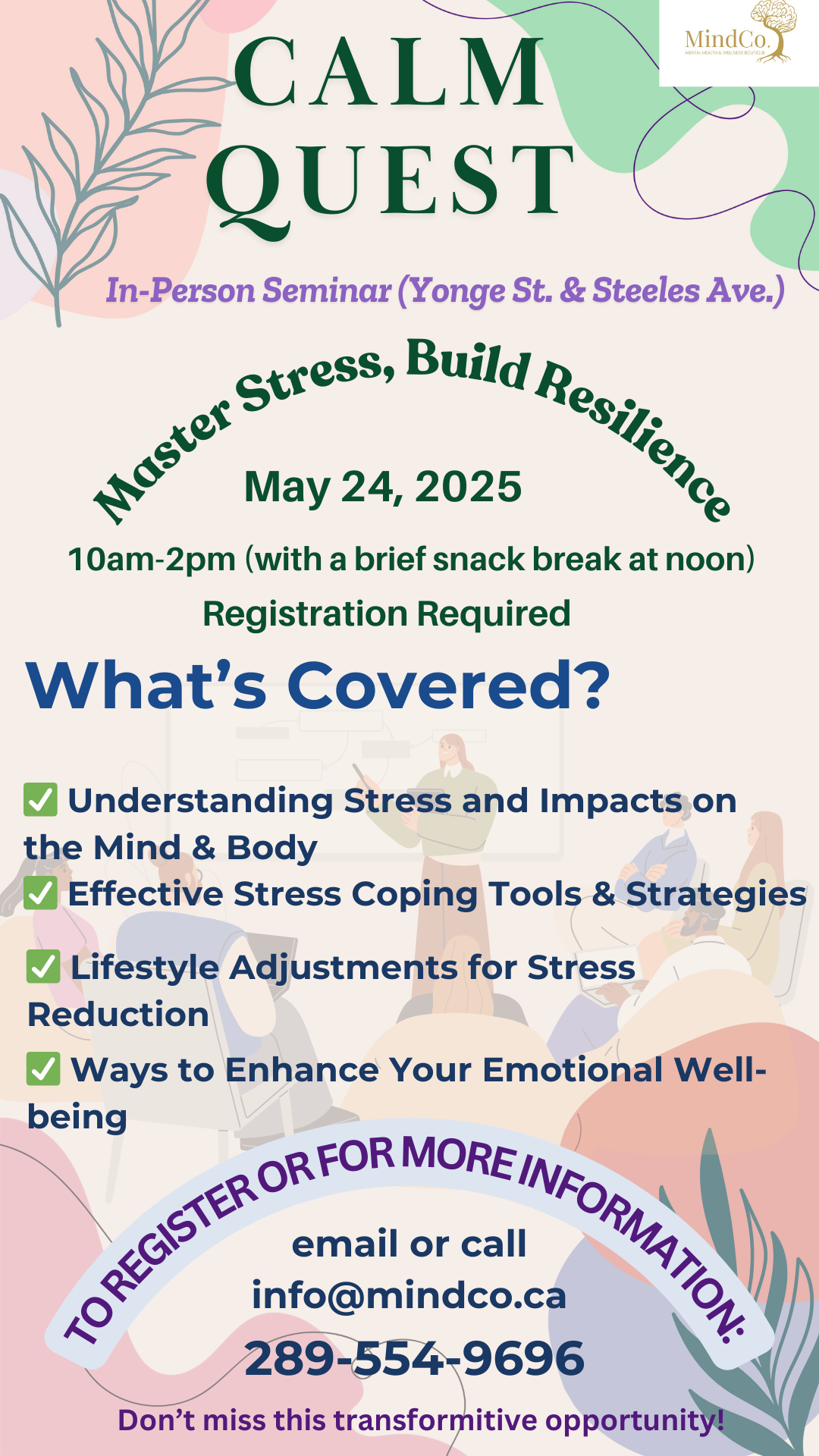 MindCo.
MENTAL HEALTH & WELLNESS BOUTIQUE

CALM QUEST

In-Person Seminar (Yonge St. & Steeles Ave.)

Master Stress, Build Resilience

May 24, 2025

10am-2pm (with a brief snack break at noon)

Registration Required

What's Covered?

✅ Understanding Stress and Impacts on the Mind & Body
✅ Effective Stress Coping Tools & Strategies
✅ Lifestyle Adjustments for Stress Reduction
✅ Ways to Enhance Your Emotional Well-being

TO REGISTER OR FOR MORE INFORMATION:

email or call
info@mindco.ca
289-554-9696

Don't miss this transformitive opportunity!